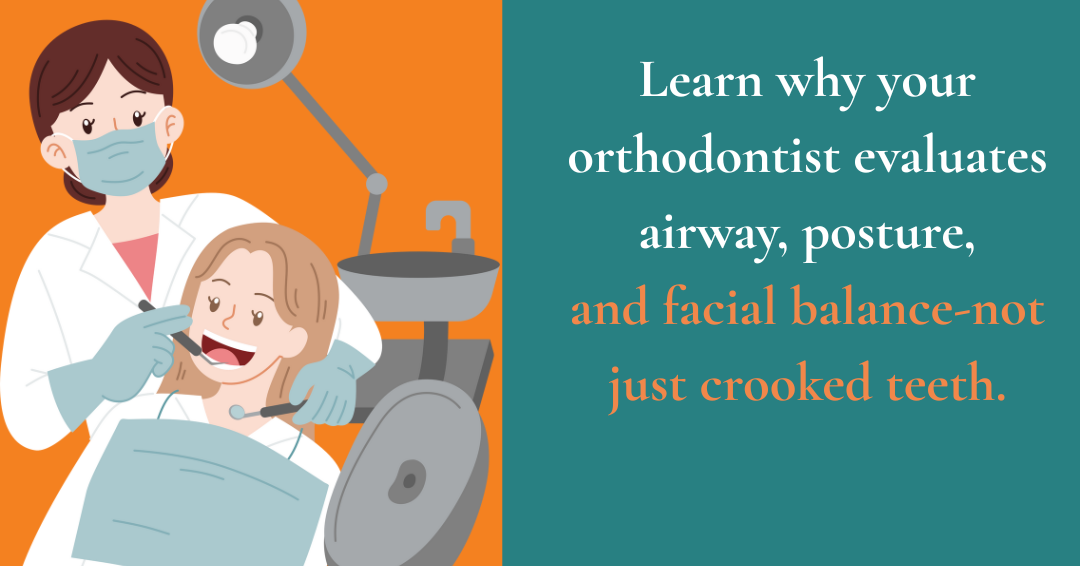 Learn why your orthodontist evaluates airway, posture, and facial balance-not just crooked teeth.